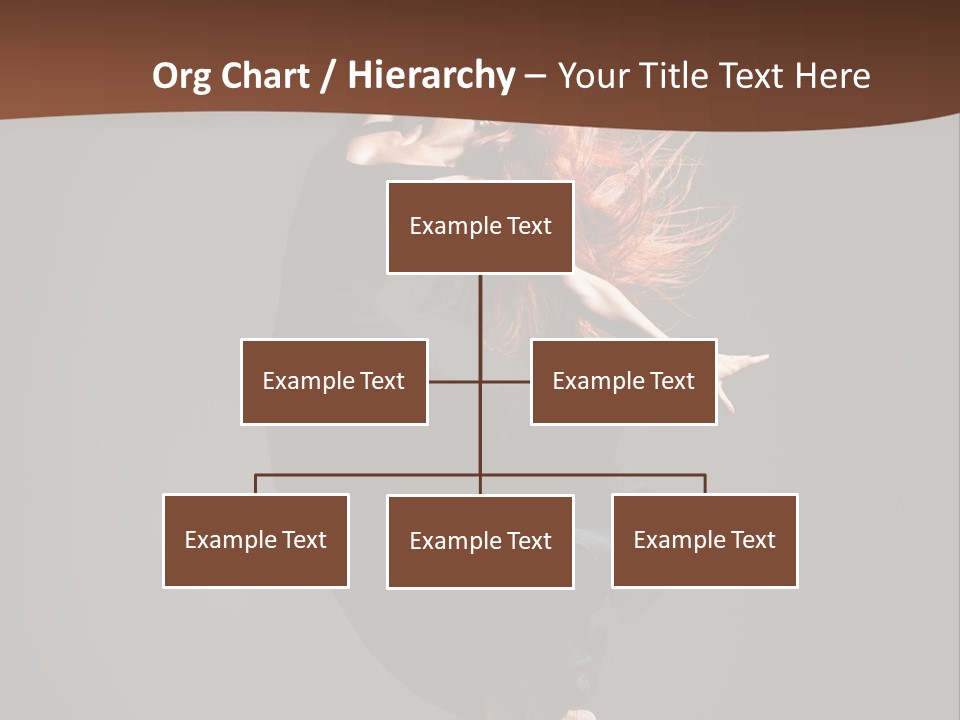 Org Chart / Hierarchy – Your Title Text Here

Example Text

Example Text

Example Text

Example Text

Example Text

Example Text